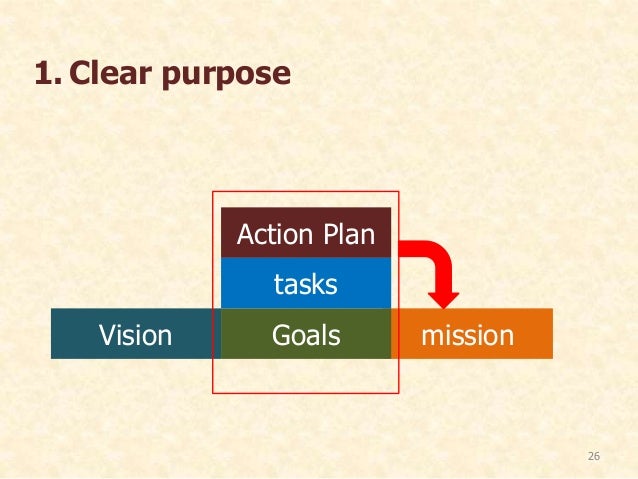 1. Clear purpose

Action Plan

tasks

Vision

Goals

mission

26